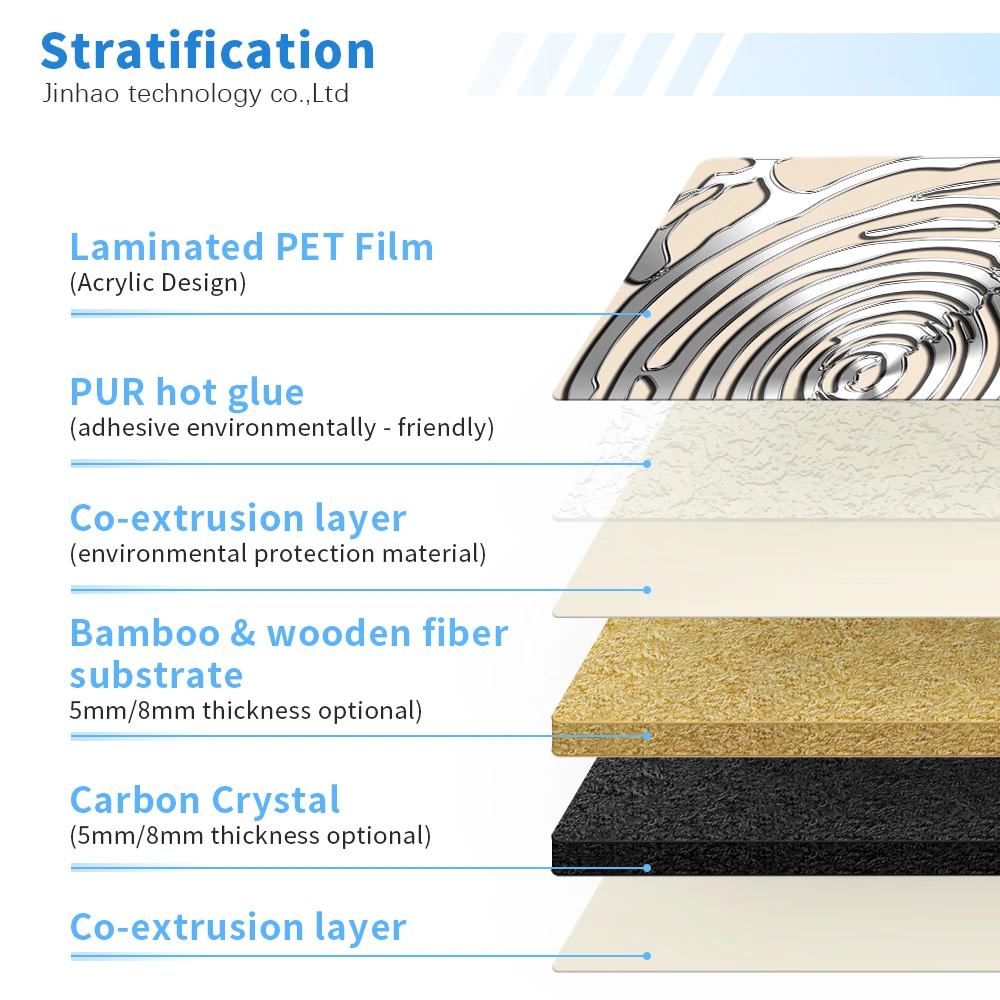 Stratification
Jinhao technology co.,Ltd

Laminated PET Film
(Acrylic Design)

PUR hot glue
(adhesive environmentally - friendly)

Co-extrusion layer
(environmental protection material)

Bamboo & wooden fiber substrate
5mm/8mm thickness optional)

Carbon Crystal
(5mm/8mm thickness optional)

Co-extrusion layer